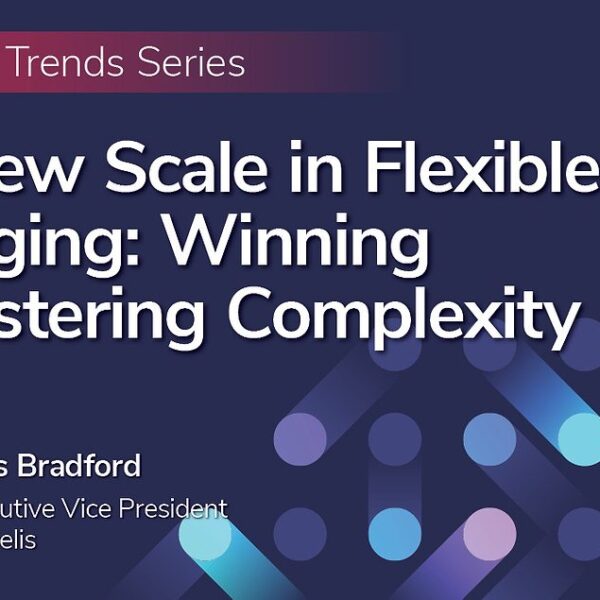 Trends Series

ew Scale in Flexible ging: Winning stering Complexity

s Bradford

utive Vice President elis